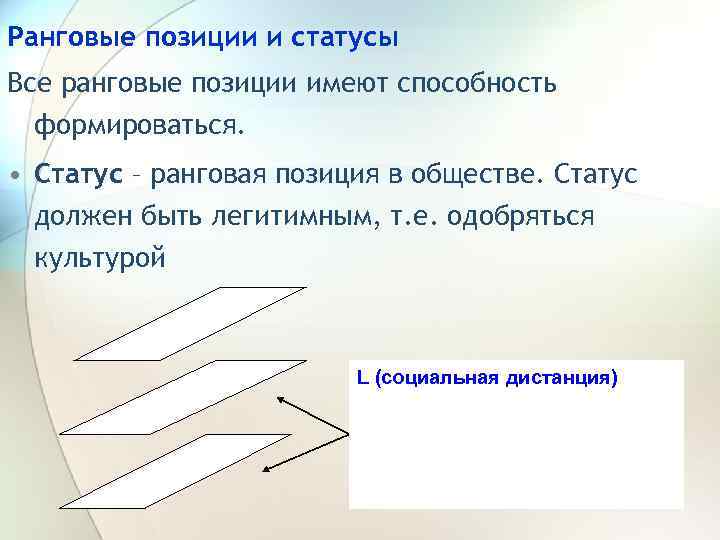 Ранговые позиции и статусы

Все ранговые позиции имеют способность формироваться.

• Статус – ранговая позиция в обществе. Статус должен быть легитимным, т.е. одобряться культурой

L (социальная дистанция)